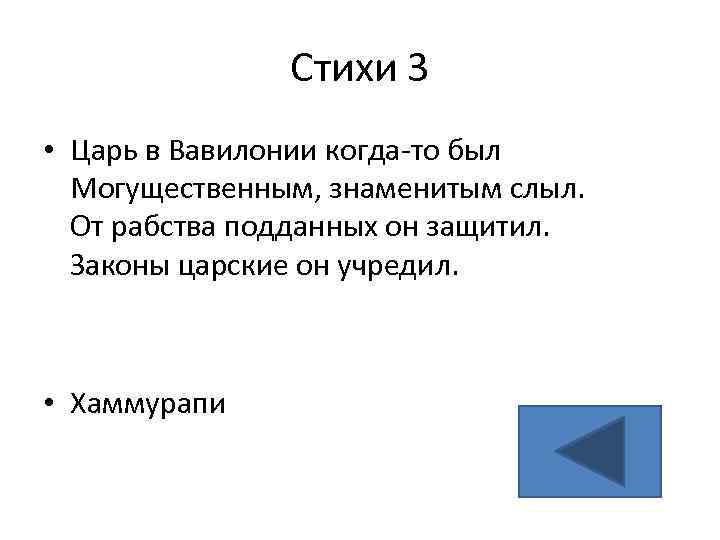 Стихи 3

• Царь в Вавилонии когда-то был
Могущественным, знаменитым слыл.
От рабства подданных он защитил.
Законы царские он учредил.

• Хаммурапи